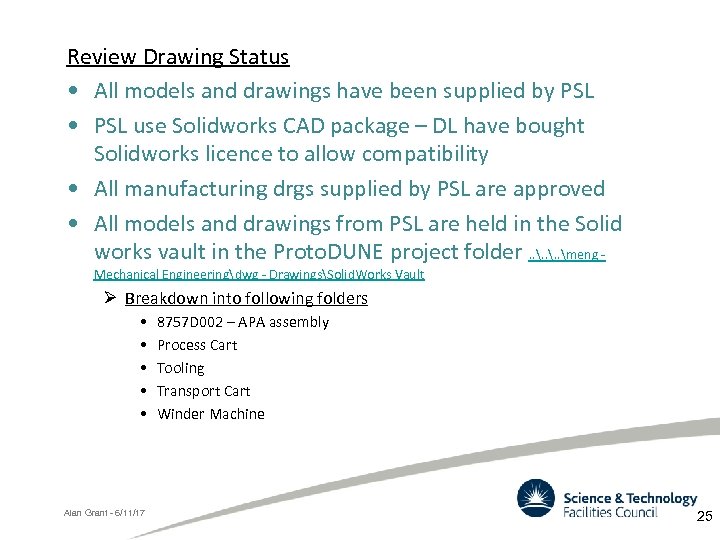 Review Drawing Status

• All models and drawings have been supplied by PSL

• PSL use Solidworks CAD package – DL have bought Solidworks licence to allow compatibility

• All manufacturing drgs supplied by PSL are approved

• All models and drawings from PSL are held in the Solid works vault in the ProtoDUNE project folder ..\..\..\meng - Mechanical Engineering\dwg - Drawings\SolidWorks Vault

➢ Breakdown into following folders

• 8757D002 – APA assembly
• Process Cart
• Tooling
• Transport Cart
• Winder Machine

Alan Grant - 6/11/17

Science & Technology Facilities Council

25